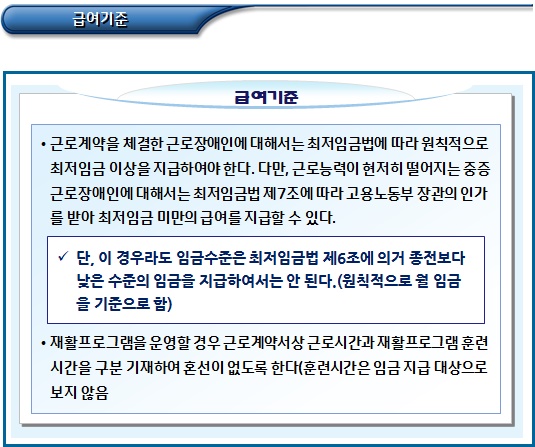 급여기준

급여기준

• 근로계약을 체결한 근로장애인에 대해서는 최저임금법에 따라 원칙적으로 최저임금 이상을 지급하여야 한다. 다만, 근로능력이 현저히 떨어지는 중증 근로장애인에 대해서는 최저임금법 제7조에 따라 고용노동부 장관의 인가를 받아 최저임금 미만의 급여를 지급할 수 있다.

✓ 단, 이 경우라도 임금수준은 최저임금법 제6조에 의거 종전보다 낮은 수준의 임금을 지급하여서는 안 된다.(원칙적으로 월 임금을 기준으로 함)

• 재활프로그램을 운영할 경우 근로계약서상 근로시간과 재활프로그램 훈련시간을 구분 기재하여 혼선이 없도록 한다(훈련시간은 임금 지급 대상으로 보지 않음